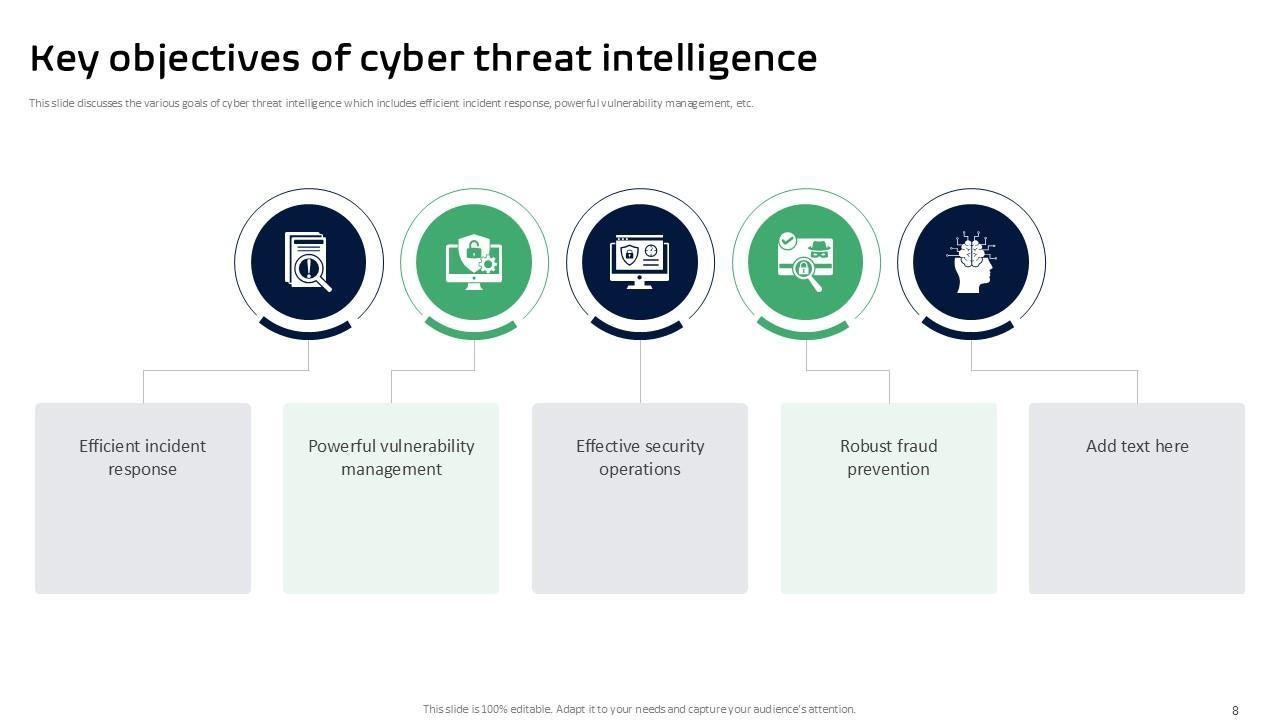 Key objectives of cyber threat intelligence

This slide discusses the various goals of cyber threat intelligence which includes efficient incident response, powerful vulnerability management, etc.

Efficient incident response

Powerful vulnerability management

Effective security operations

Robust fraud prevention

Add text here

This slide is 100% editable. Adapt it to your needs and capture your audience's attention.

8